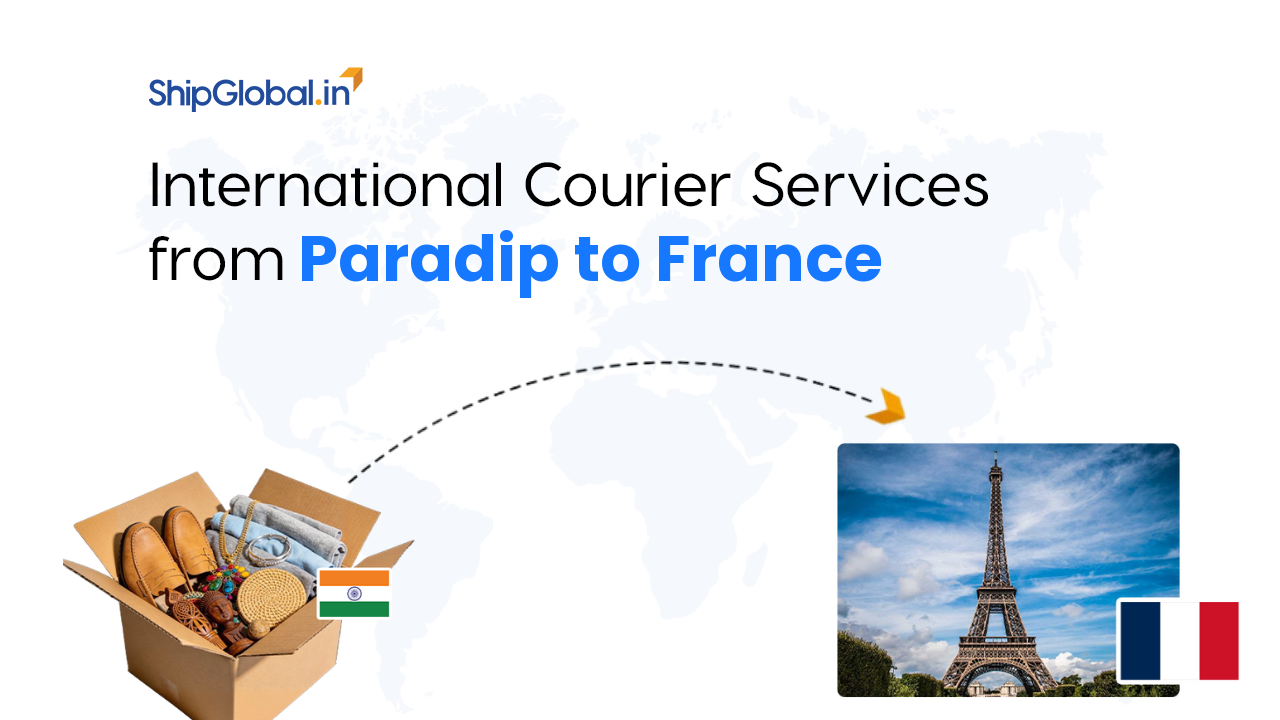 ShipGlobal.in

International Courier Services from Paradip to France